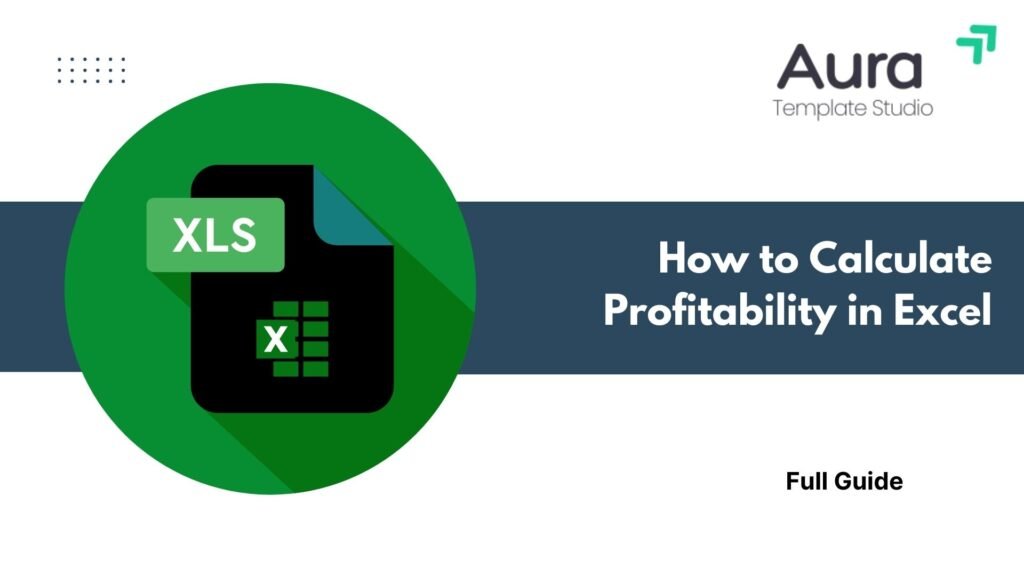 Aura
Template Studio

XLS

X

How to Calculate Profitability in Excel

Full Guide